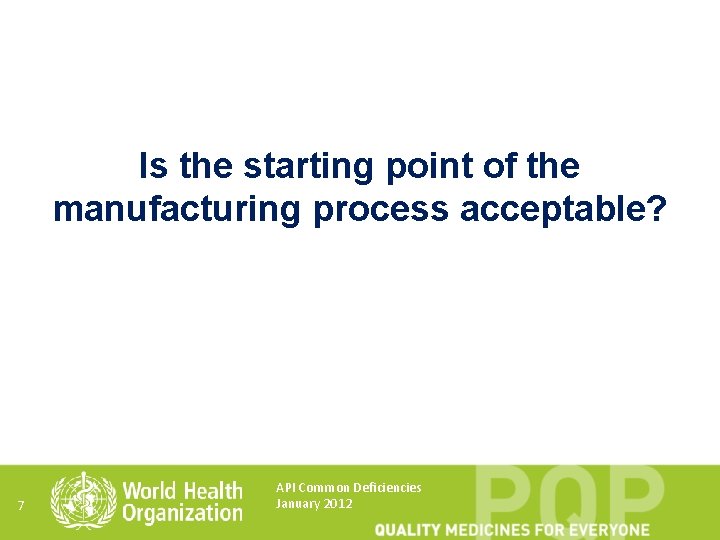 Is the starting point of the manufacturing process acceptable?

7

World Health Organization

API Common Deficiencies
January 2012

PQP

QUALITY MEDICINES FOR EVERYONE